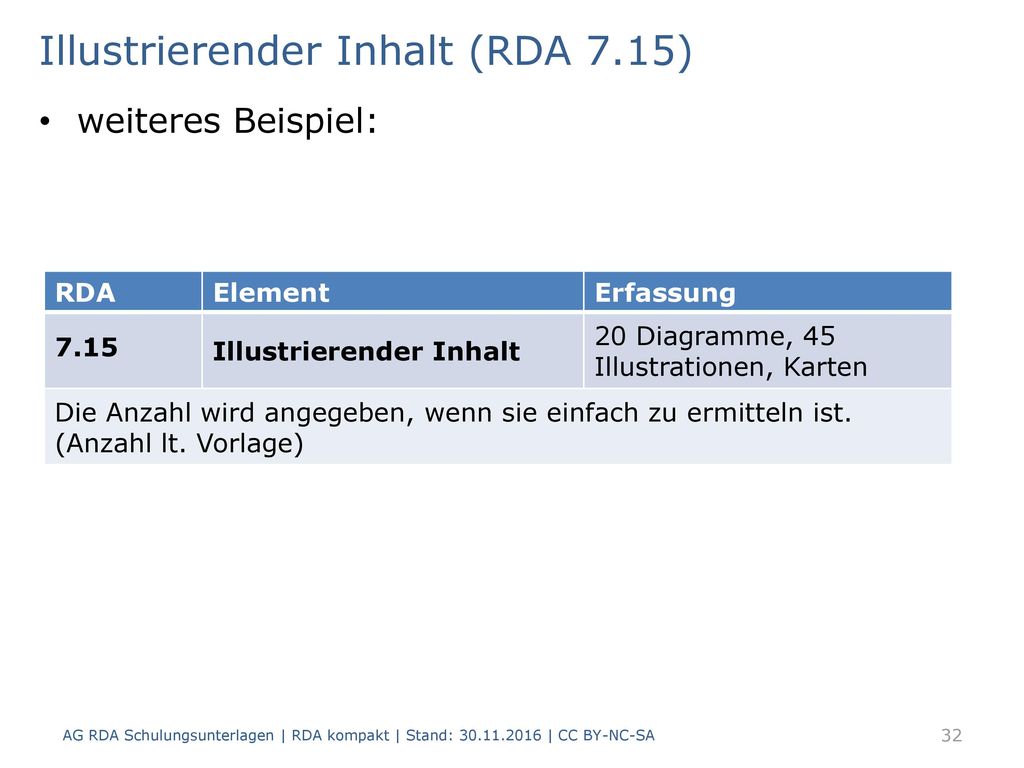 Illustrierender Inhalt (RDA 7.15)

• weiteres Beispiel:

| RDA | Element | Erfassung |
|---|---|---|
| 7.15 | Illustrierender Inhalt | 20 Diagramme, 45 Illustrationen, Karten |
| Die Anzahl wird angegeben, wenn sie einfach zu ermitteln ist. (Anzahl lt. Vorlage) | | |

AG RDA Schulungsunterlagen | RDA kompakt | Stand: 30.11.2016 | CC BY-NC-SA

32